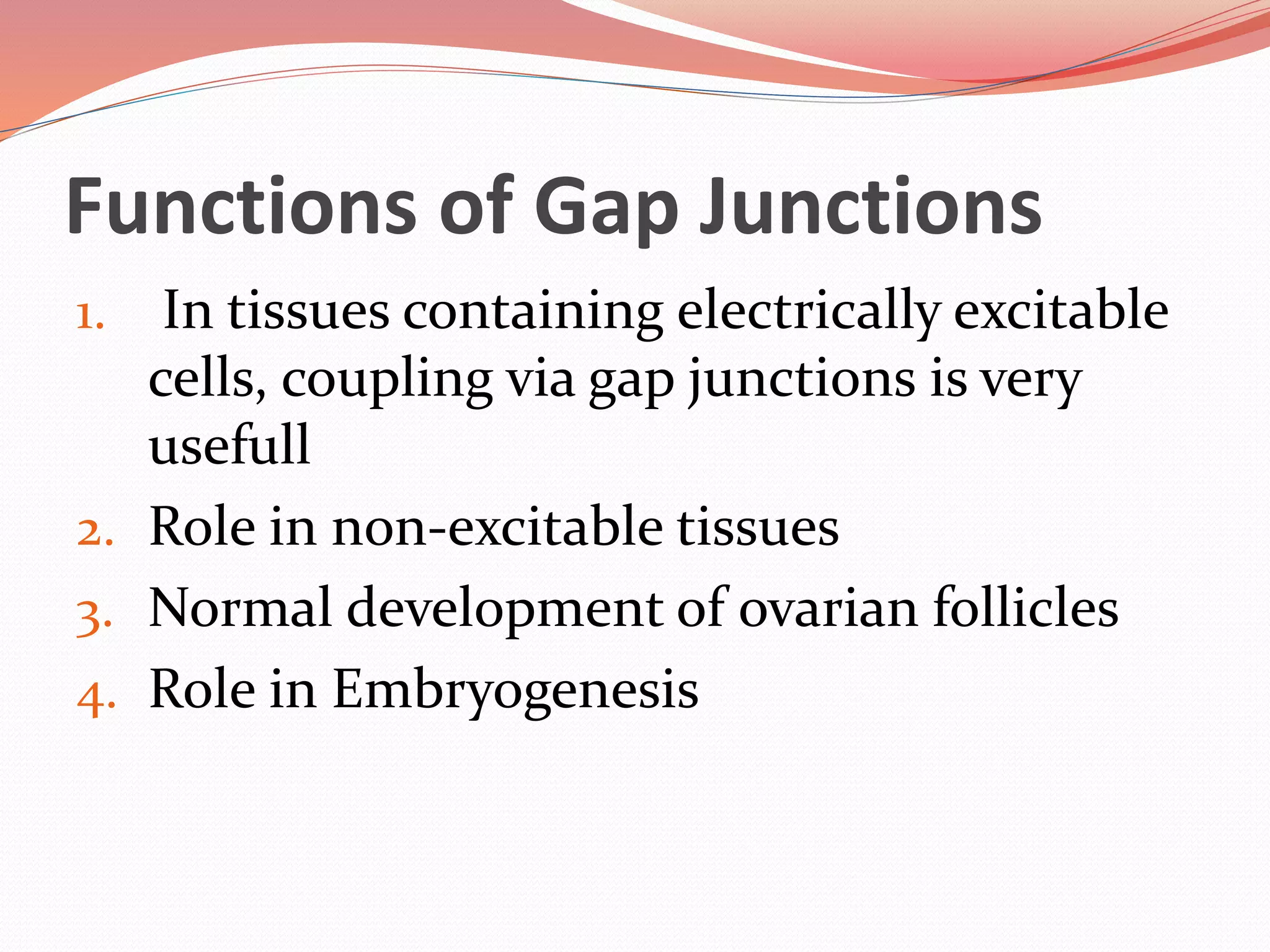 Functions of Gap Junctions

1. In tissues containing electrically excitable cells, coupling via gap junctions is very usefull
2. Role in non-excitable tissues
3. Normal development of ovarian follicles
4. Role in Embryogenesis